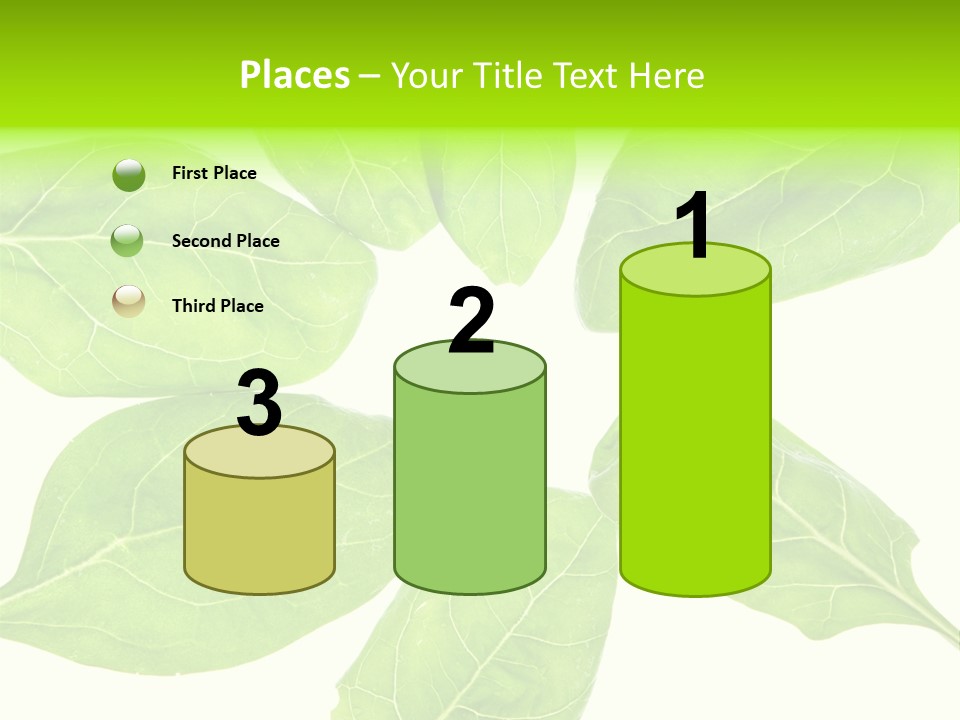 Places – Your Title Text Here

First Place

Second Place

Third Place

3

2

1